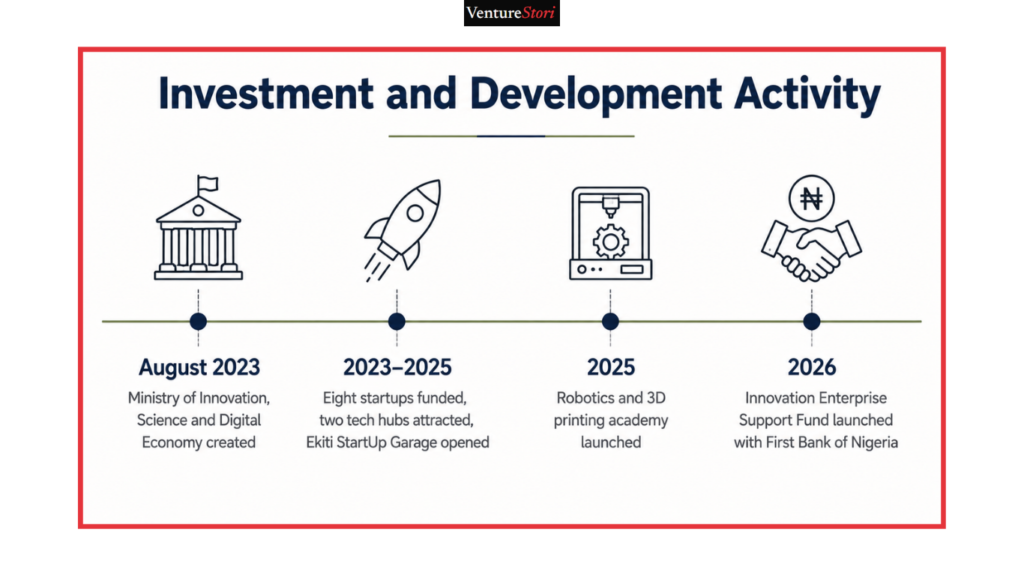 VentureStori

Investment and Development Activity

₦

August 2023
Ministry of Innovation, Science and Digital Economy created

2023–2025
Eight startups funded, two tech hubs attracted, Ekiti StartUp Garage opened

2025
Robotics and 3D printing academy launched

2026
Innovation Enterprise Support Fund launched with First Bank of Nigeria